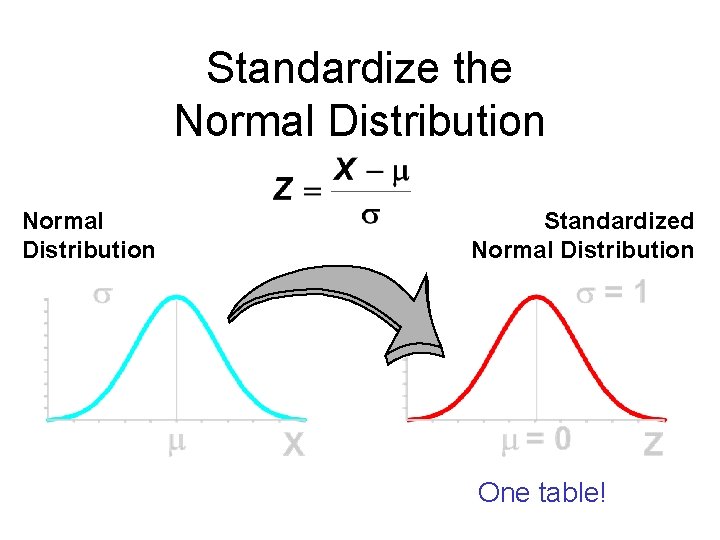 Standardize the Normal Distribution

$Z = \frac{X - \mu}{\sigma}$

Normal Distribution

Standardized Normal Distribution

$\sigma$

$\mu$

X

$\sigma = 1$

$\mu = 0$

Z

One table!